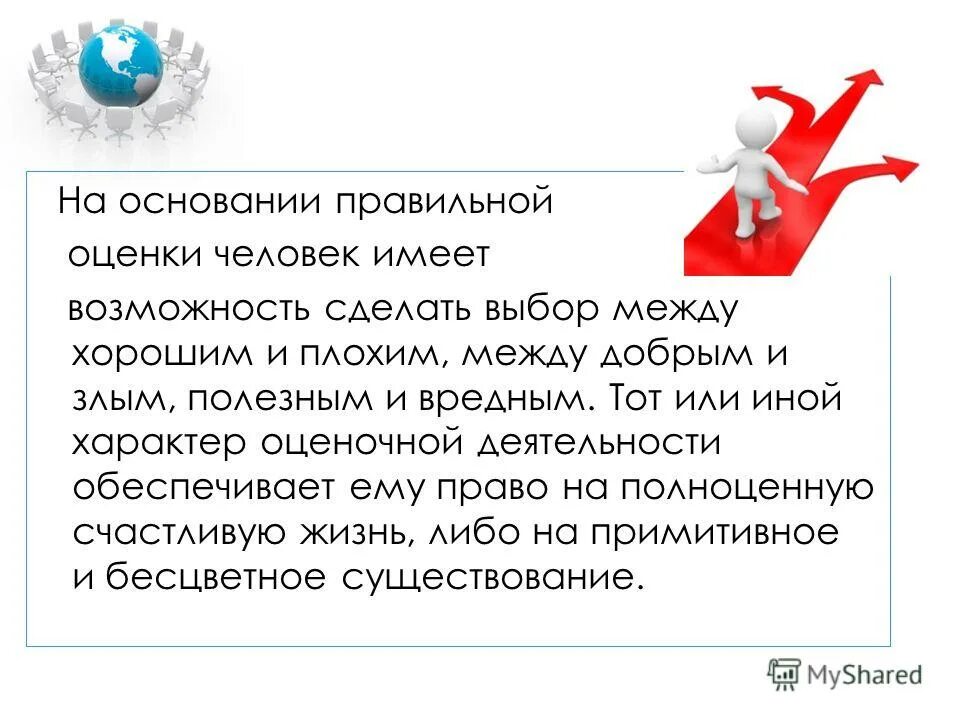 На основании правильной оценки человек имеет возможность сделать выбор между хорошим и плохим, между добрым и злым, полезным и вредным. Тот или иной характер оценочной деятельности обеспечивает ему право на полноценную счастливую жизнь, либо на примитивное и бесцветное существование.

MyShared